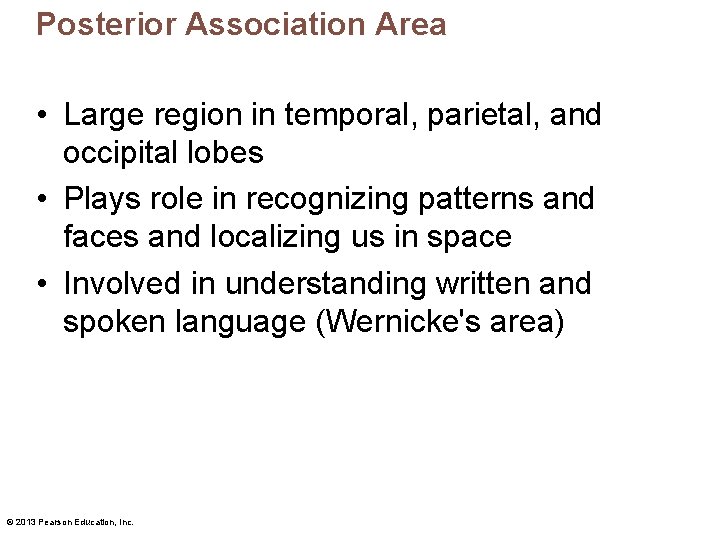 Posterior Association Area

• Large region in temporal, parietal, and occipital lobes

• Plays role in recognizing patterns and faces and localizing us in space

• Involved in understanding written and spoken language (Wernicke's area)

© 2013 Pearson Education, Inc.